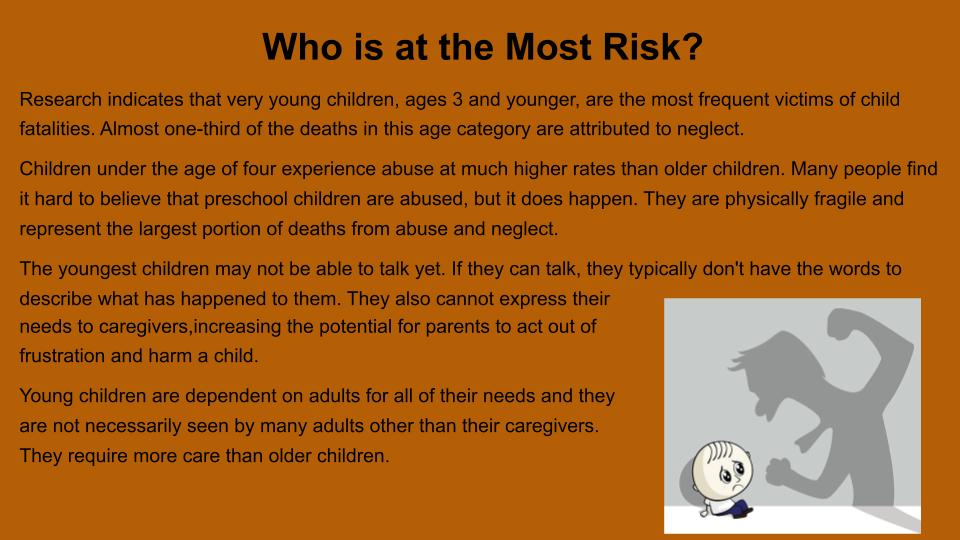 Who is at the Most Risk?

Research indicates that very young children, ages 3 and younger, are the most frequent victims of child fatalities. Almost one-third of the deaths in this age category are attributed to neglect.

Children under the age of four experience abuse at much higher rates than older children. Many people find it hard to believe that preschool children are abused, but it does happen. They are physically fragile and represent the largest portion of deaths from abuse and neglect.

The youngest children may not be able to talk yet. If they can talk, they typically don't have the words to describe what has happened to them. They also cannot express their needs to caregivers,increasing the potential for parents to act out of frustration and harm a child.

Young children are dependent on adults for all of their needs and they are not necessarily seen by many adults other than their caregivers. They require more care than older children.